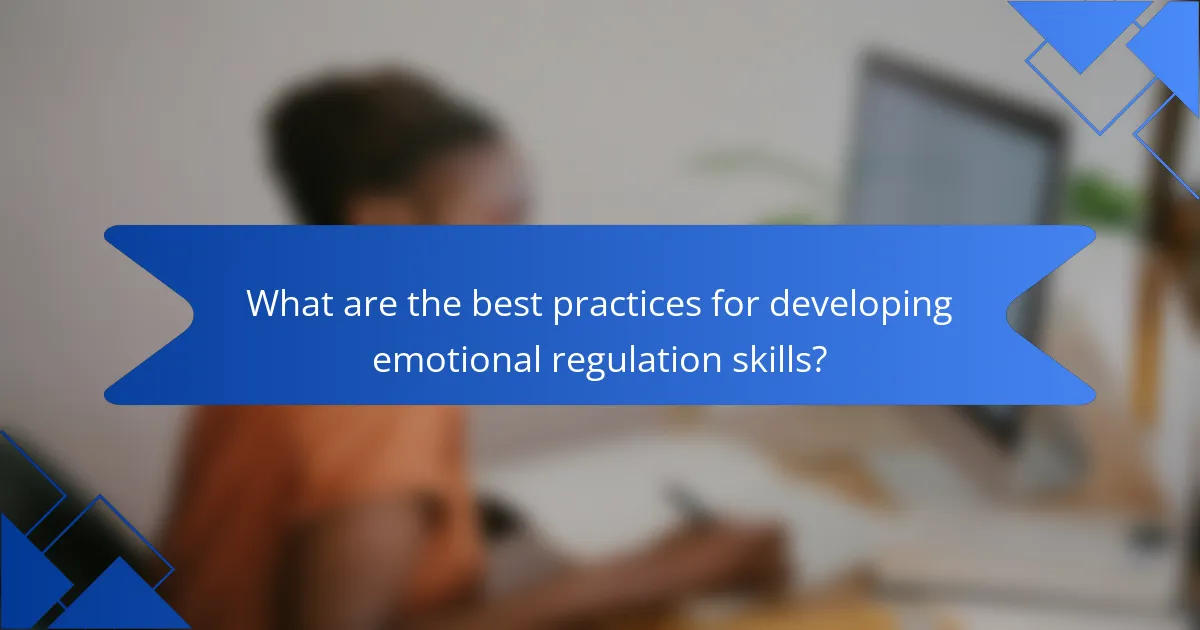 What are the best practices for developing emotional regulation skills?